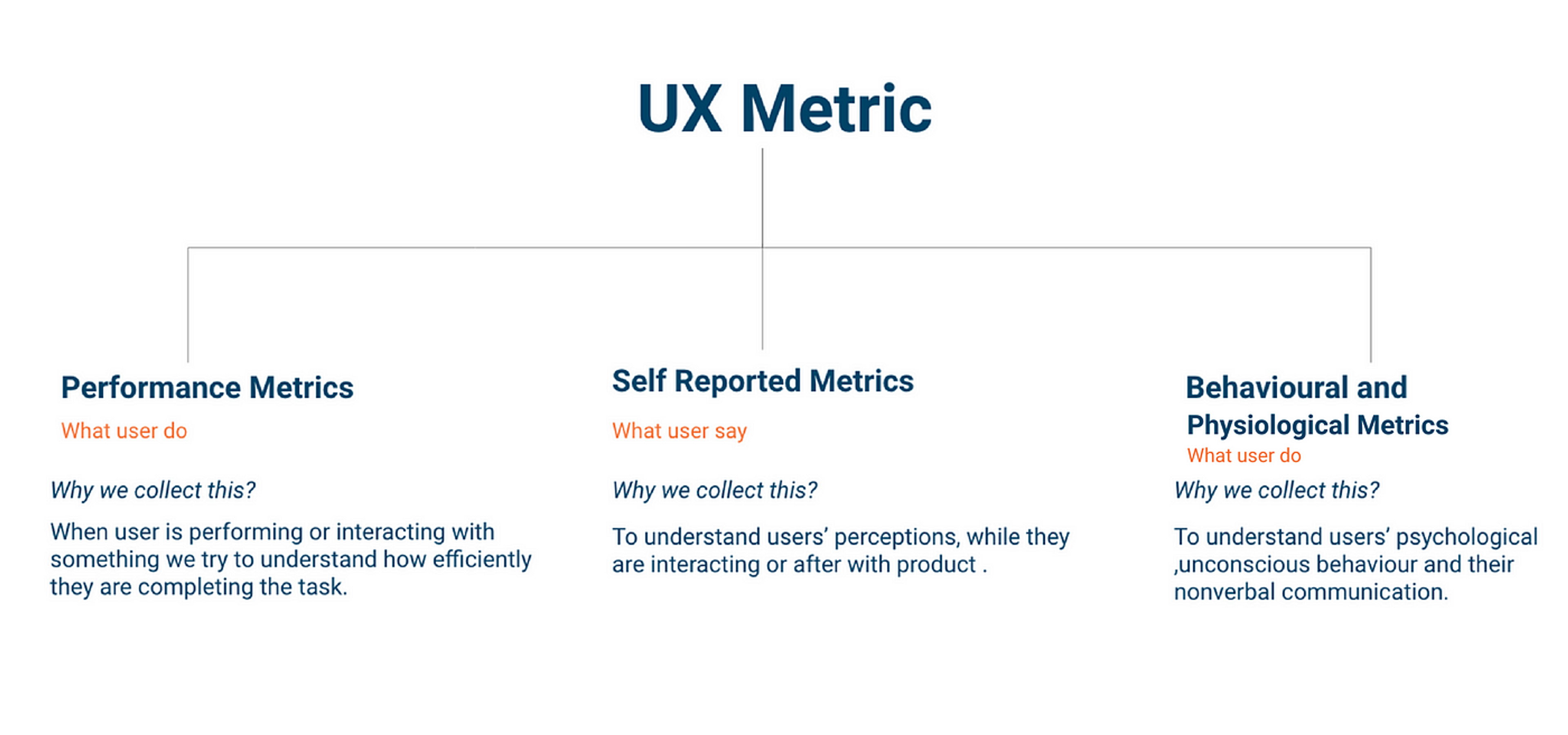 UX Metric

Performance Metrics

What user do

Why we collect this?

When user is performing or interacting with something we try to understand how efficiently they are completing the task.

Self Reported Metrics

What user say

Why we collect this?

To understand users' perceptions, while they are interacting or after with product .

Behavioural and Physiological Metrics

What user do

Why we collect this?

To understand users' psychological ,unconscious behaviour and their nonverbal communication.